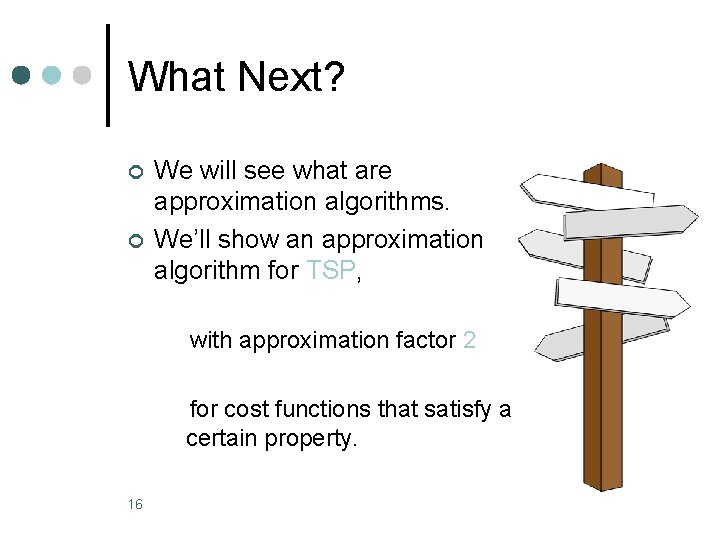 What Next?

We will see what are approximation algorithms.

We'll show an approximation algorithm for TSP,

with approximation factor 2

for cost functions that satisfy a certain property.

16